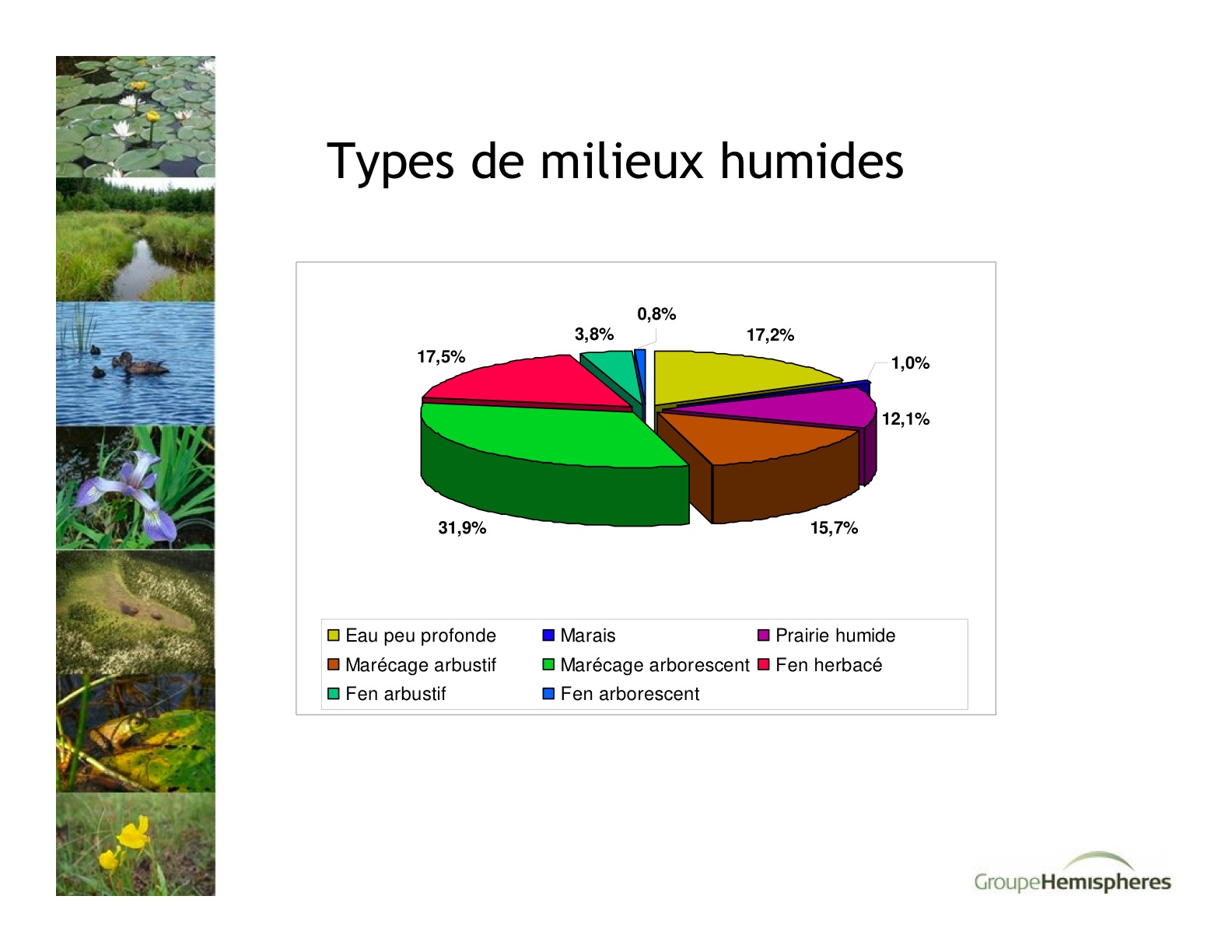 Types de milieux humides

0,8%
3,8%
17,2%
17,5%
1,0%
12,1%
31,9%
15,7%

Eau peu profonde
Marais
Prairie humide
Marécage arbustif
Marécage arborescent
Fen herbacé
Fen arbustif
Fen arborescent

GroupeHemispheres